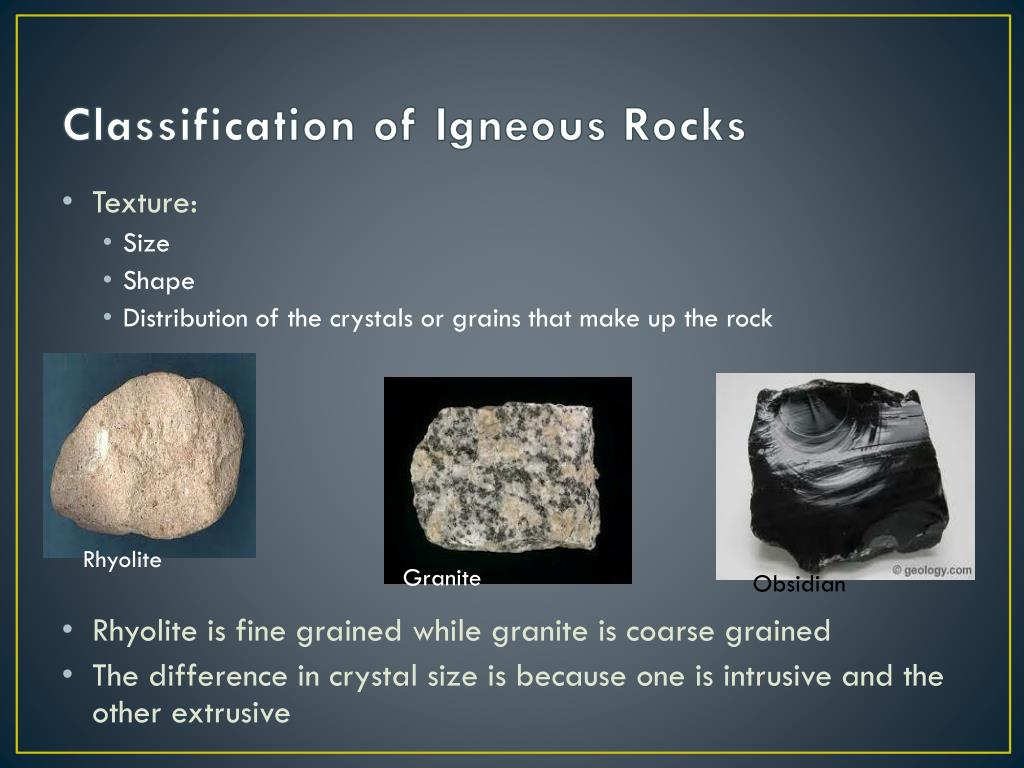 Classification of Igneous Rocks

• Texture:
  • Size
  • Shape
  • Distribution of the crystals or grains that make up the rock

Rhyolite

Granite

© geology.com

Obsidian

• Rhyolite is fine grained while granite is coarse grained
• The difference in crystal size is because one is intrusive and the other extrusive